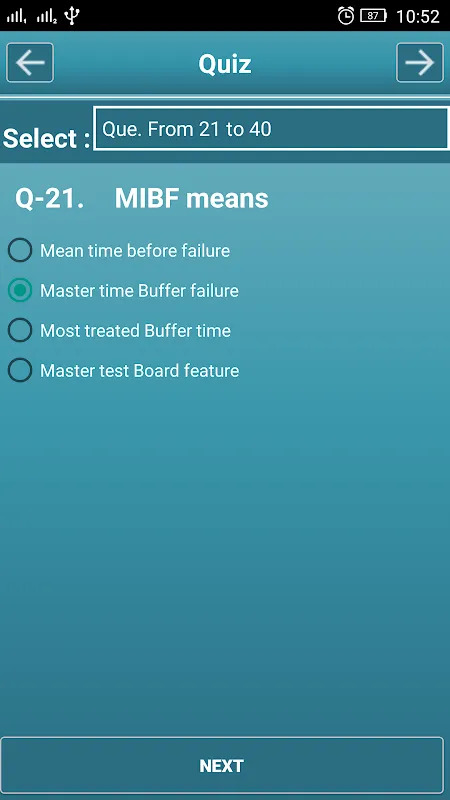 87 10:52

Quiz

Select : Que. From 21 to 40

Q-21. MIBF means

Mean time before failure

Master time Buffer failure

Most treated Buffer time

Master test Board feature

NEXT